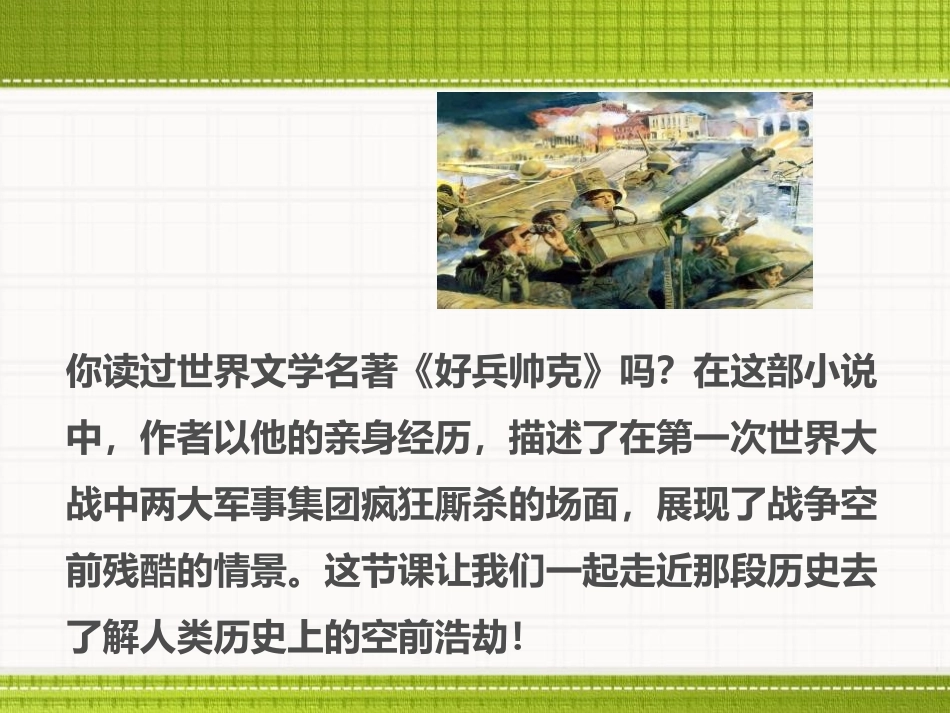 你读过世界文学名著《好兵帅克》吗？在这部小说中，作者以他的亲身经历，描述了在第一次世界大战中两大军事集团疯狂厮杀的场面，展现了战争空前残酷的情景。这节课让我们一起走近那段历史去了解人类历史上的空前浩劫！